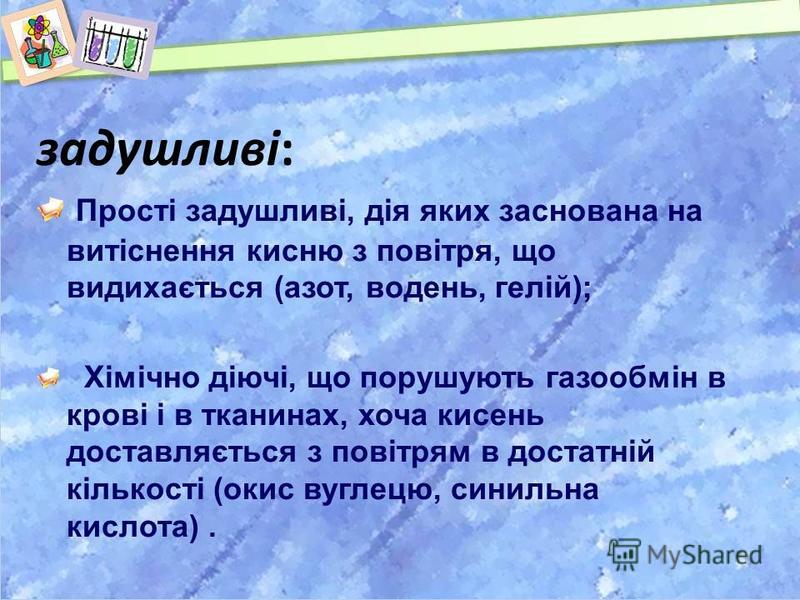 задушливі:

Прості задушливі, дія яких заснована на витіснення кисню з повітря, що видихається (азот, водень, гелій);

Хімічно діючі, що порушують газообмін в крові і в тканинах, хоча кисень доставляється з повітрям в достатній кількості (окис вуглецю, синильна кислота) .

MyShared